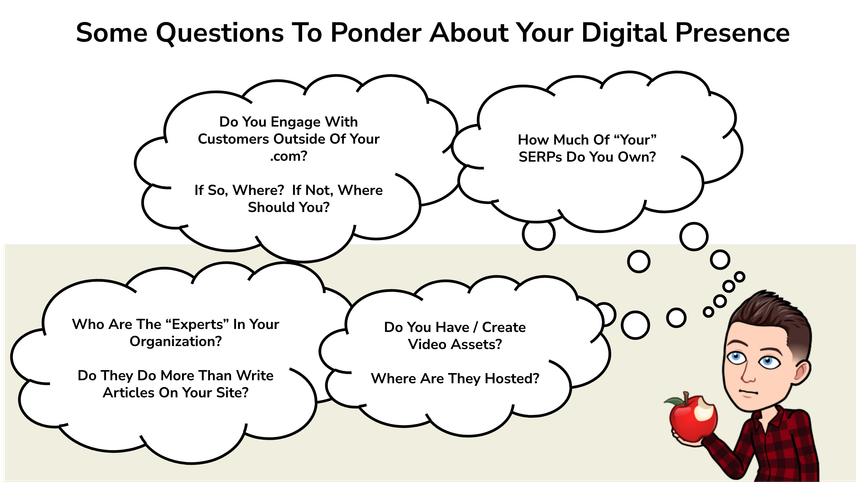 Some Questions To Ponder About Your Digital Presence

Do You Engage With Customers Outside Of Your .com?

If So, Where? If Not, Where Should You?

How Much Of “Your” SERPs Do You Own?

Who Are The “Experts” In Your Organization?

Do They Do More Than Write Articles On Your Site?

Do You Have / Create Video Assets?

Where Are They Hosted?